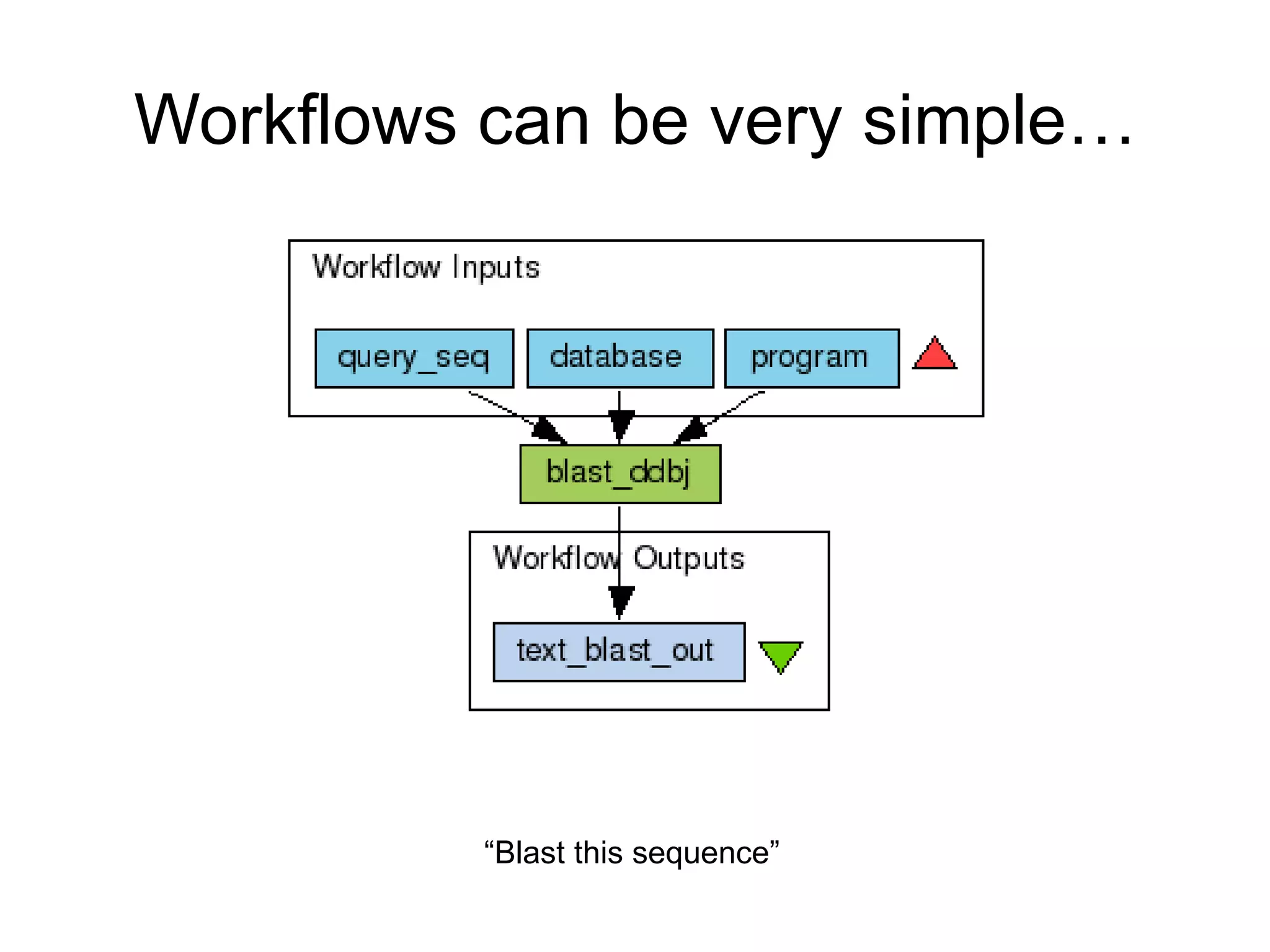 Workflows can be very simple…

Workflow Inputs

query_seq

database

program

blast_ddbj

Workflow Outputs

text_blast_out

“Blast this sequence”